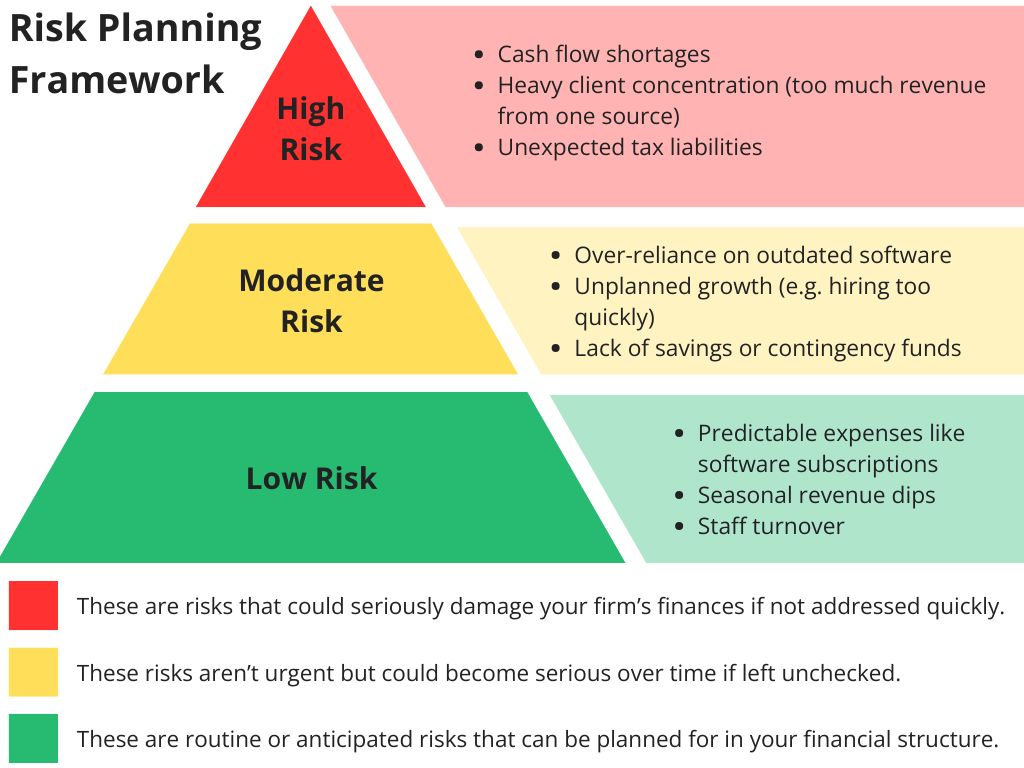 Risk Planning Framework

High Risk

- Cash flow shortages
- Heavy client concentration (too much revenue from one source)
- Unexpected tax liabilities

Moderate Risk

- Over-reliance on outdated software
- Unplanned growth (e.g. hiring too quickly)
- Lack of savings or contingency funds

Low Risk

- Predictable expenses like software subscriptions
- Seasonal revenue dips
- Staff turnover

These are risks that could seriously damage your firm’s finances if not addressed quickly.

These risks aren’t urgent but could become serious over time if left unchecked.

These are routine or anticipated risks that can be planned for in your financial structure.